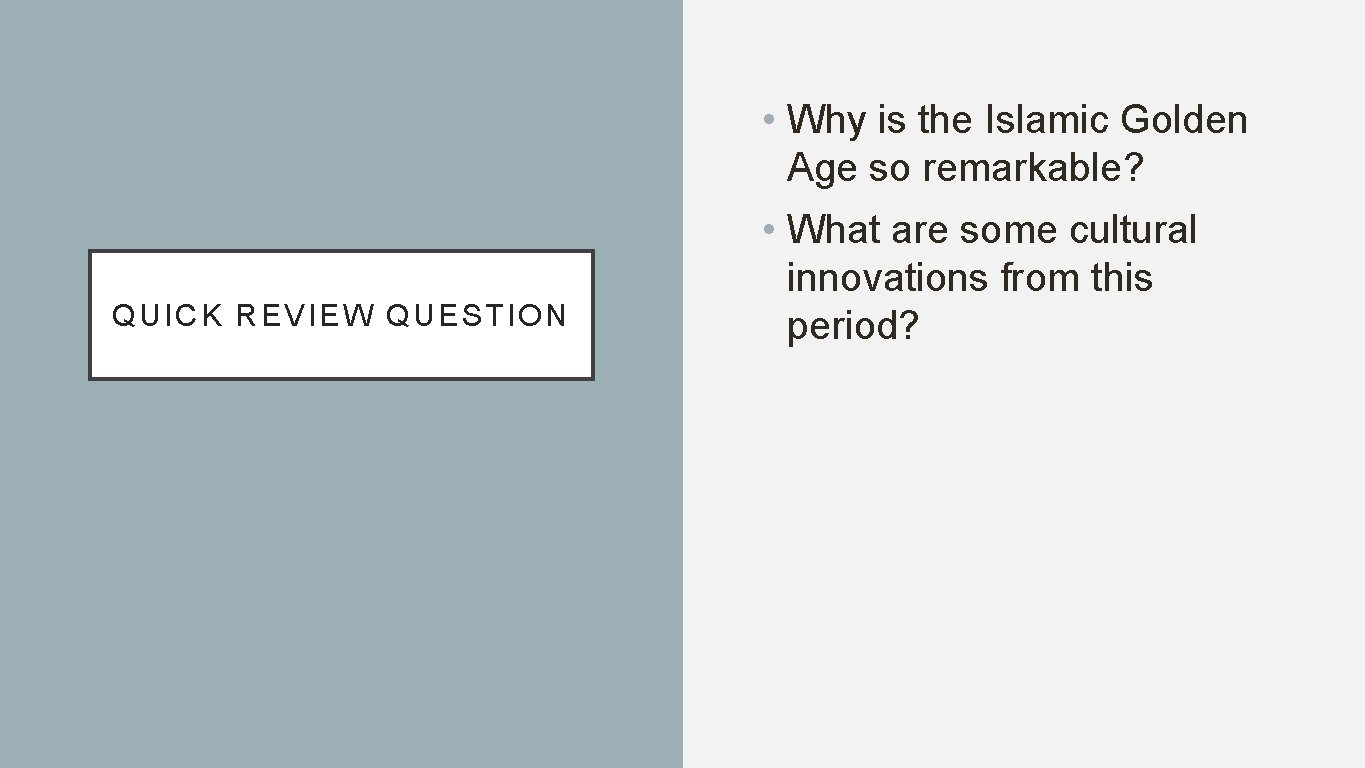 QUICK REVIEW QUESTION

• Why is the Islamic Golden Age so remarkable?

• What are some cultural innovations from this period?